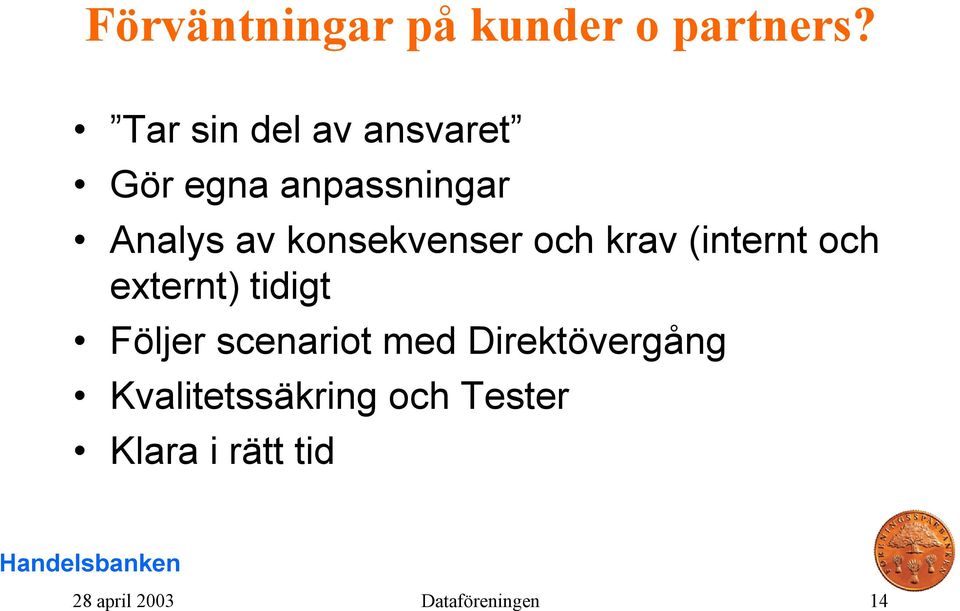 Förväntningar på kunder o partners?

• ”Tar sin del av ansvaret”
• Gör egna anpassningar
• Analys av konsekvenser och krav (internt och externt) tidigt
• Följer scenariot med Direktövergång
• Kvalitetssäkring och Tester
• Klara i rätt tid

Handelsbanken

FÖRENINGSSPARBANKEN

28 april 2003 Dataföreningen 14